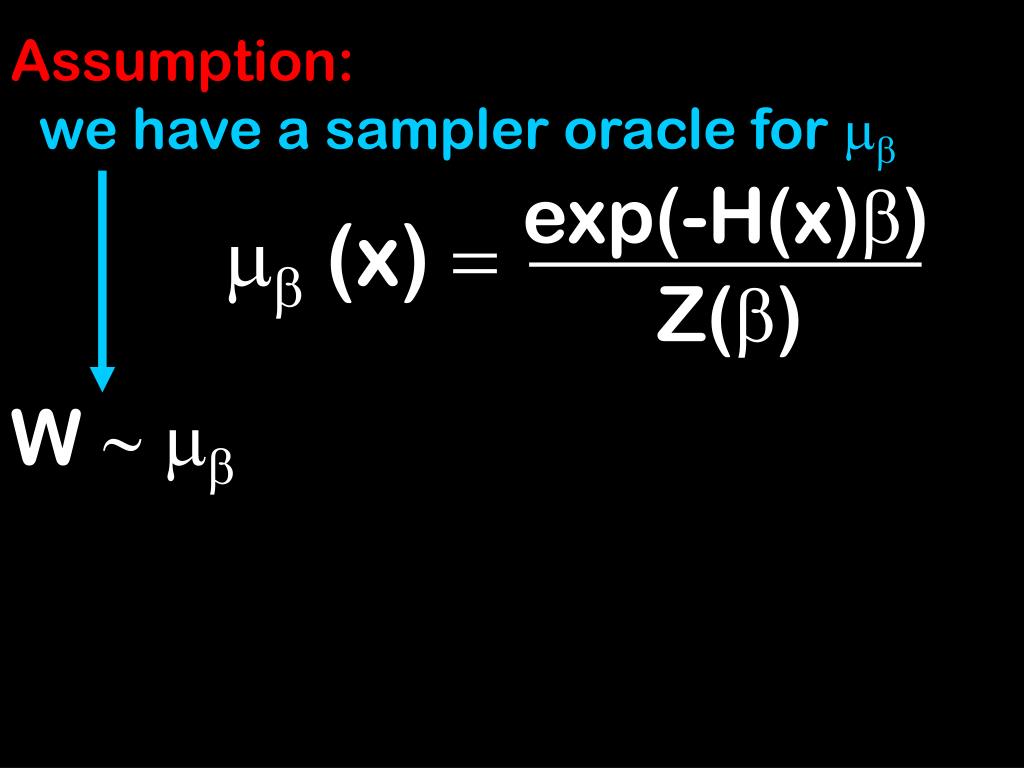 Assumption:
we have a sampler oracle for $\mu_\beta$

$\mu_\beta (x) = \frac{\exp(-H(x)\beta)}{Z(\beta)}$

$W \sim \mu_\beta$